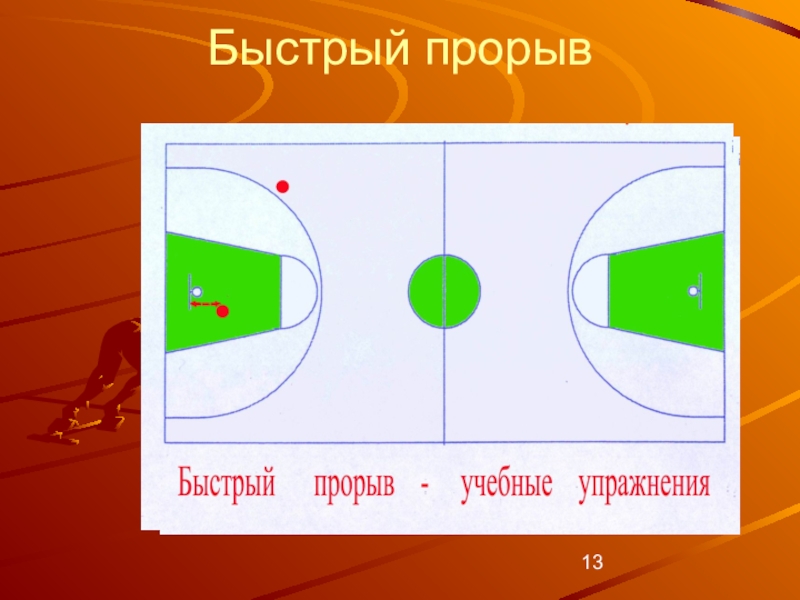 Быстрый прорыв

Быстрый прорыв - учебные упражнения

13